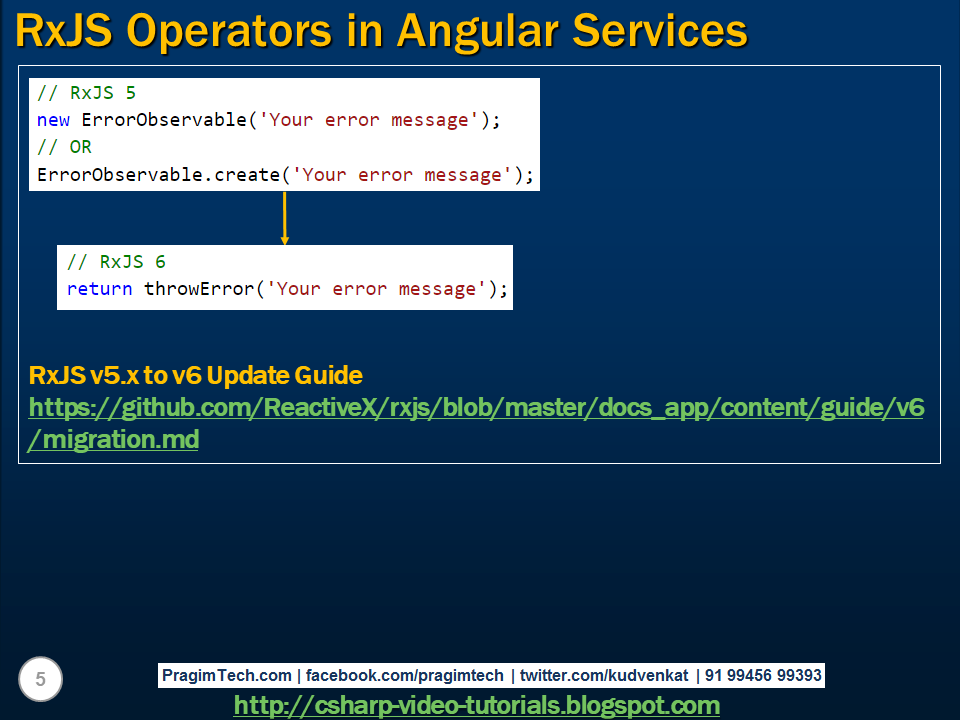 RxJS Operators in Angular Services

// RxJS 5
new ErrorObservable('Your error message');
// OR
ErrorObservable.create('Your error message');

// RxJS 6
return throwError('Your error message');

RxJS v5.x to v6 Update Guide
https://github.com/ReactiveX/rxjs/blob/master/docs_app/content/guide/v6/migration.md

5

PragimTech.com | facebook.com/pragimtech | twitter.com/kudvenkat | 91 99456 99393
http://csharp-video-tutorials.blogspot.com